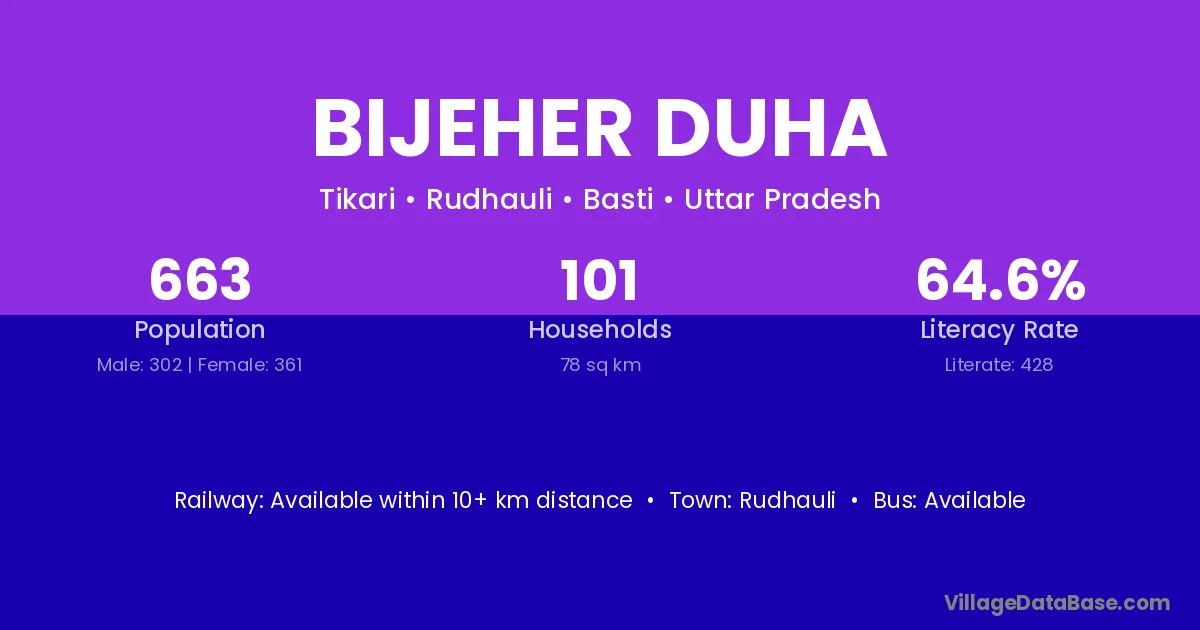 BIJEHER DUHA

Tikari • Rudhauli • Basti • Uttar Pradesh

663
Population
Male: 302 | Female: 361

101
Households
78 sq km

64.6%
Literacy Rate
Literate: 428

Railway: Available within 10+ km distance • Town: Rudhauli • Bus: Available

VillageDataBase.com